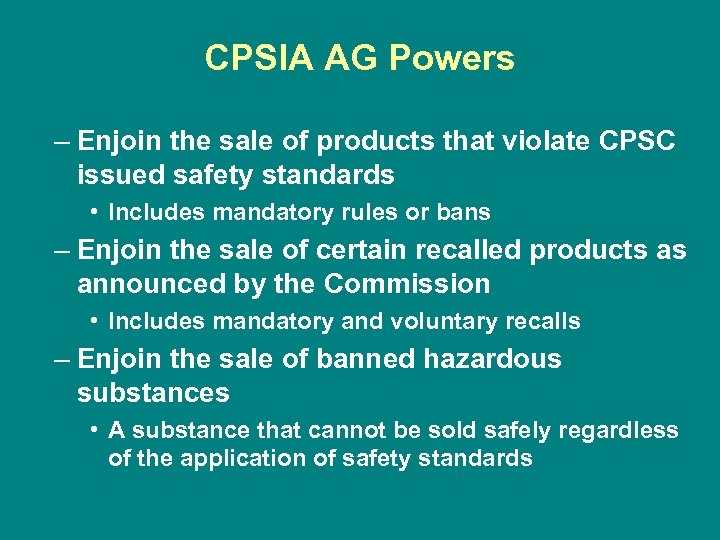 CPSIA AG Powers

– Enjoin the sale of products that violate CPSC issued safety standards

• Includes mandatory rules or bans

– Enjoin the sale of certain recalled products as announced by the Commission

• Includes mandatory and voluntary recalls

– Enjoin the sale of banned hazardous substances

• A substance that cannot be sold safely regardless of the application of safety standards